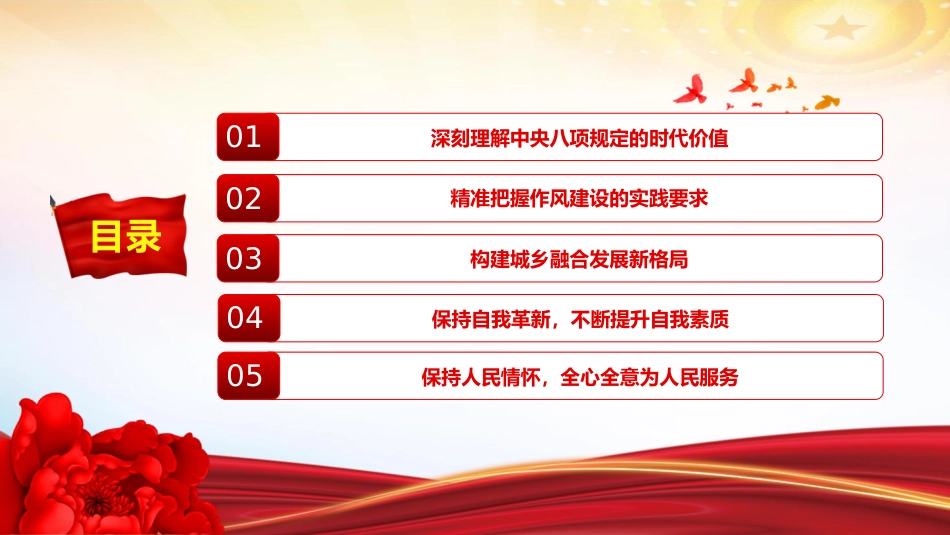 目录

01 深刻理解中央八项规定的时代价值

02 精准把握作风建设的实践要求

03 构建城乡融合发展新格局

04 保持自我革新，不断提升自我素质

05 保持人民情怀，全心全意为人民服务